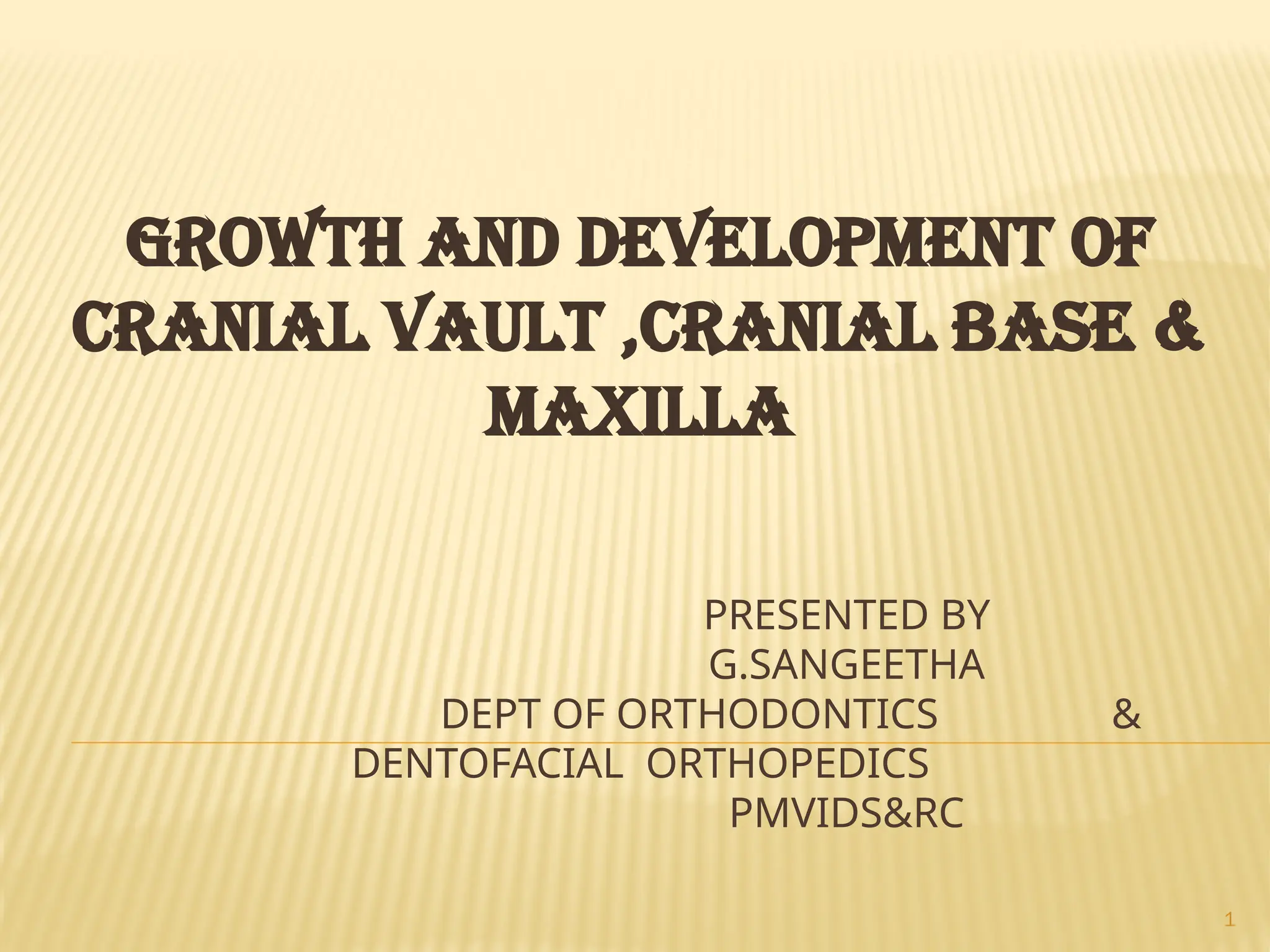 GROWTH AND DEVELOPMENT OF CRANIAL VAULT ,CRANIAL BASE & MAXILLA

PRESENTED BY
G.SANGEETHA
DEPT OF ORTHODONTICS &
DENTOFACIAL ORTHOPEDICS
PMVIDS&RC

1